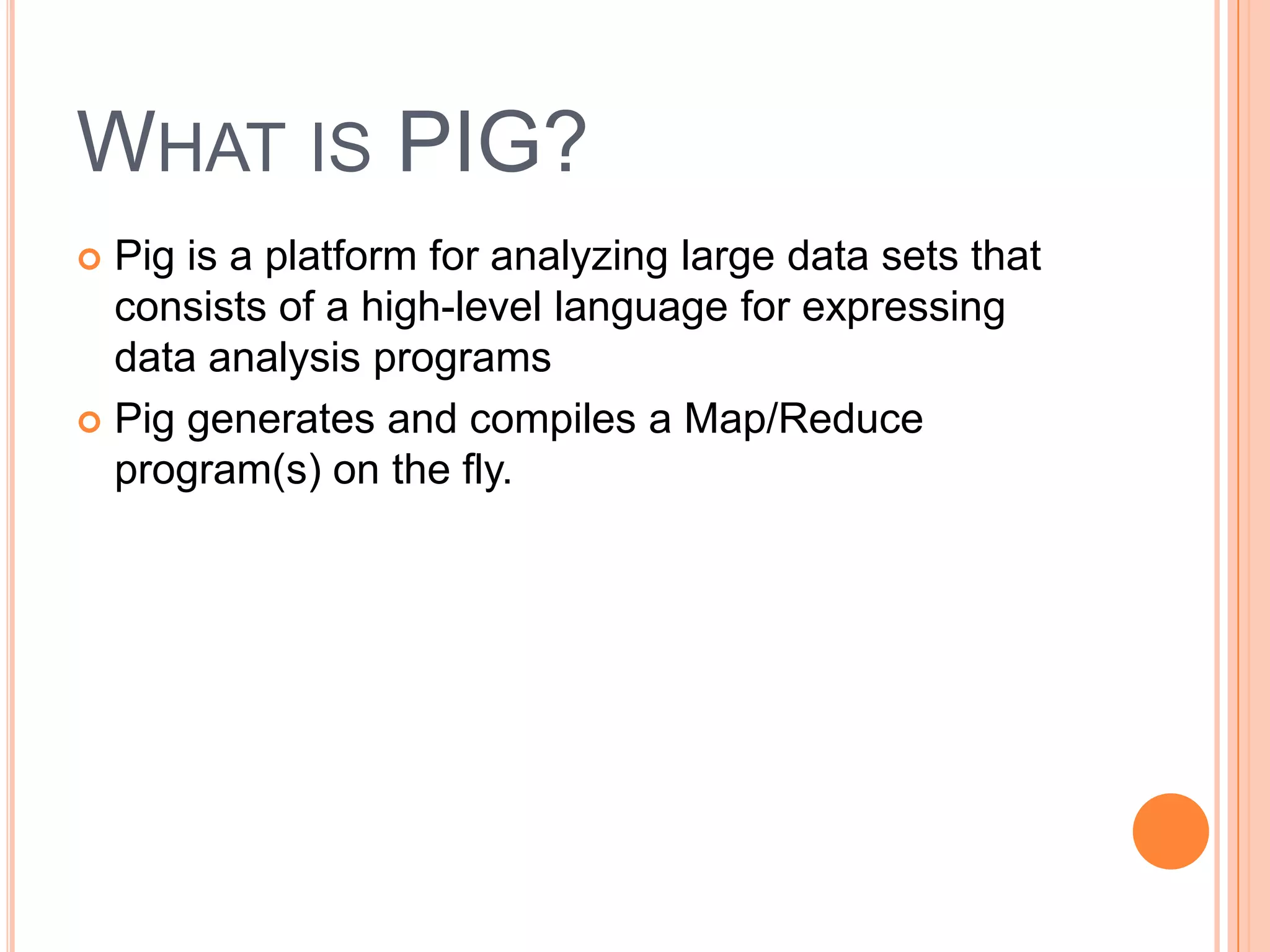 WHAT IS PIG?

- Pig is a platform for analyzing large data sets that consists of a high-level language for expressing data analysis programs
- Pig generates and compiles a Map/Reduce program(s) on the fly.